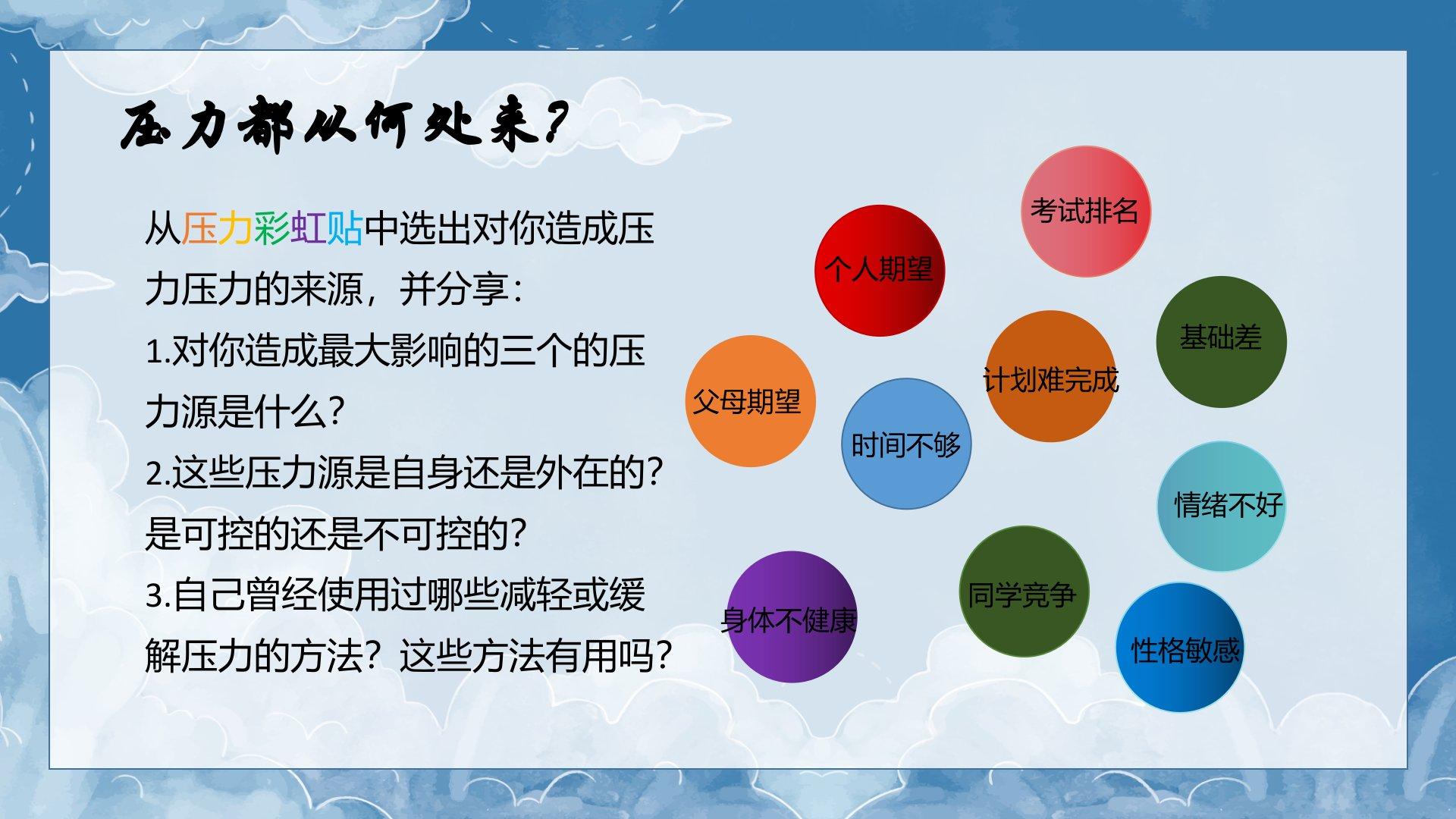 压力都从何处来?

从压力彩虹贴中选出对你造成压力压力的来源，并分享:
1.对你造成最大影响的三个的压力源是什么?
2.这些压力源是自身还是外在的?是可控的还是不可控的?
3.自己曾经使用过哪些减轻或缓解压力的方法？这些方法有用吗?

考试排名
个人期望
基础差
计划难完成
父母期望
时间不够
情绪不好
同学竞争
身体不健康
性格敏感